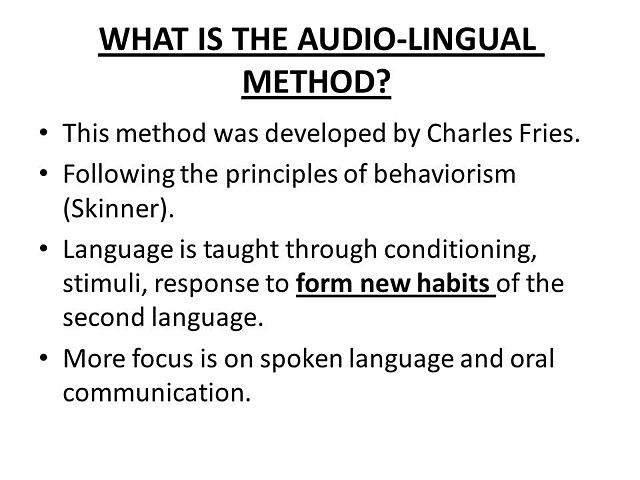 WHAT IS THE AUDIO-LINGUAL METHOD?

• This method was developed by Charles Fries.
• Following the principles of behaviorism (Skinner).
• Language is taught through conditioning, stimuli, response to form new habits of the second language.
• More focus is on spoken language and oral communication.